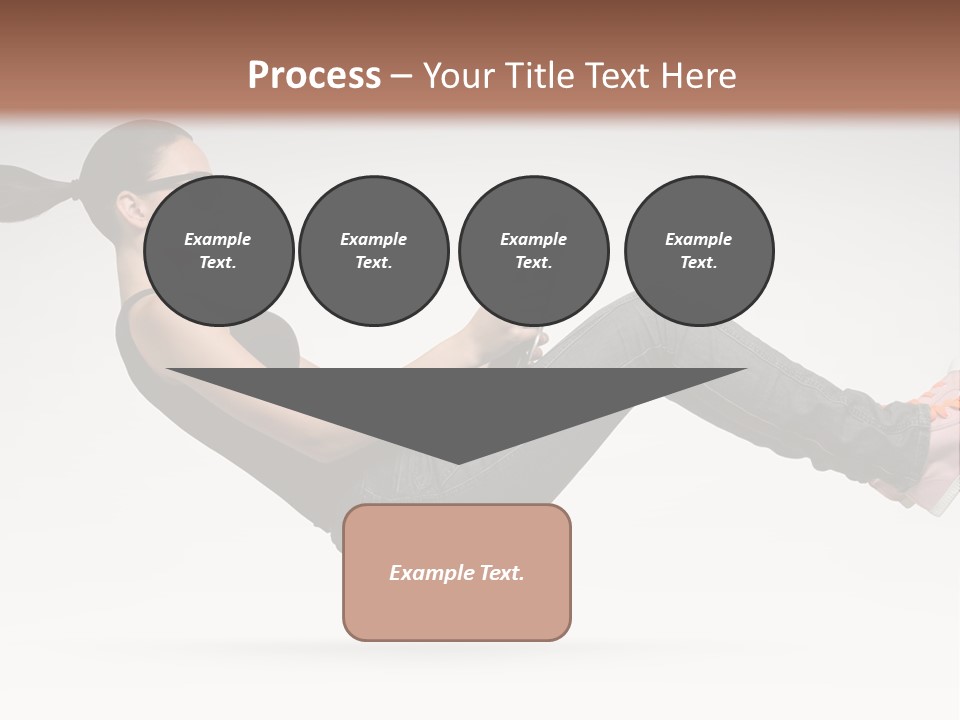 Process – Your Title Text Here

Example Text.

Example Text.

Example Text.

Example Text.

Example Text.